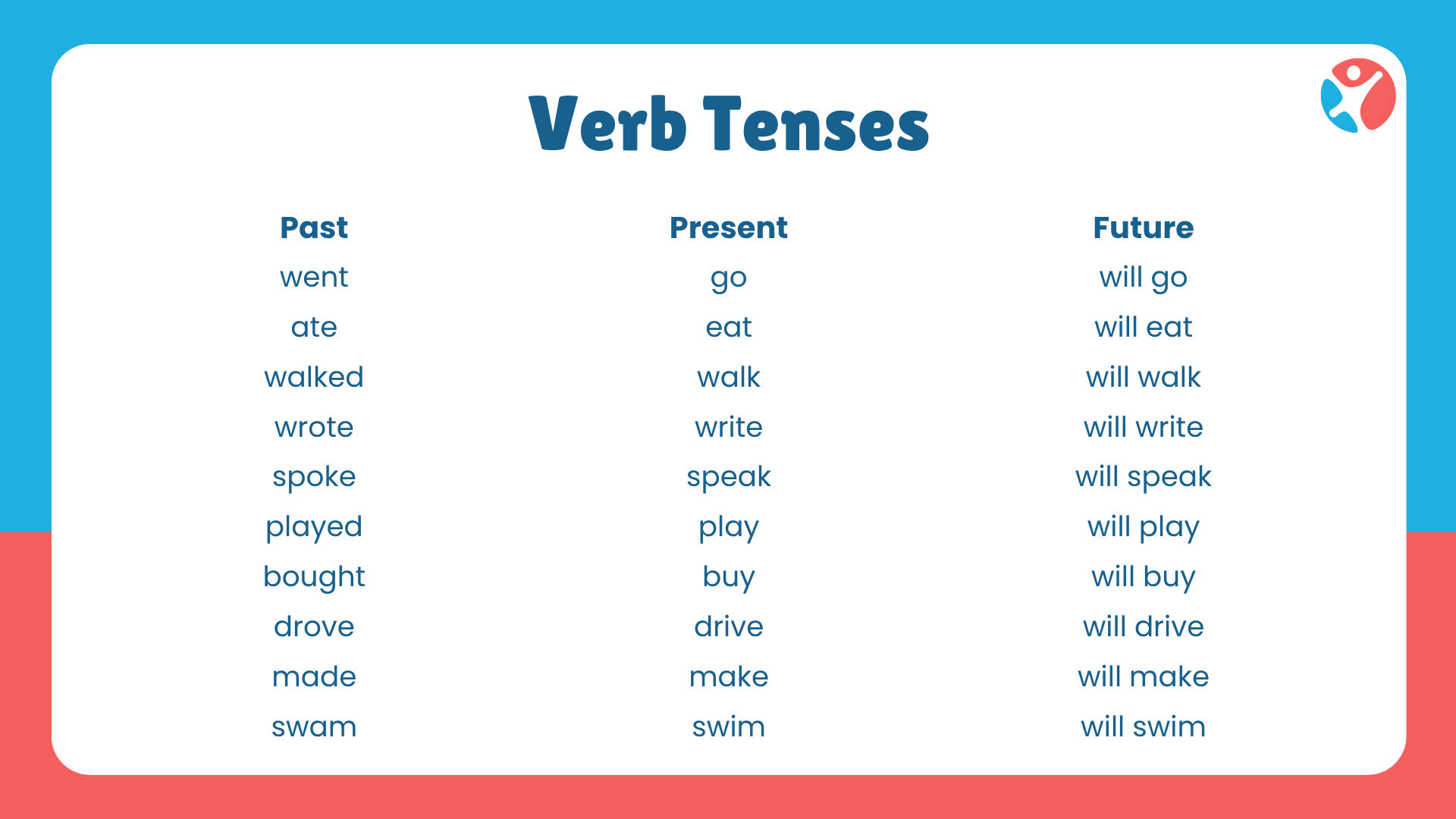 Verb Tenses

| Past | Present | Future |
|---|---|---|
| went | go | will go |
| ate | eat | will eat |
| walked | walk | will walk |
| wrote | write | will write |
| spoke | speak | will speak |
| played | play | will play |
| bought | buy | will buy |
| drove | drive | will drive |
| made | make | will make |
| swam | swim | will swim |